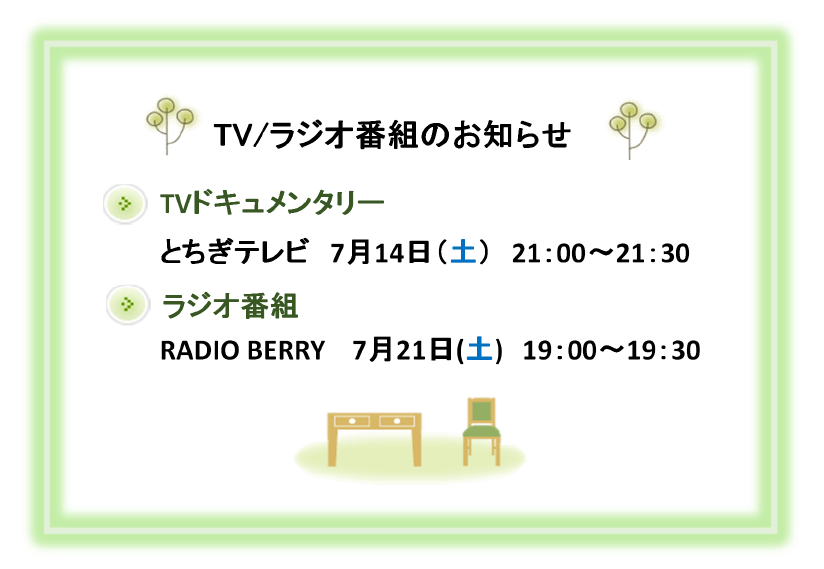 TV/ラジオ番組のお知らせ

TVドキュメンタリー

とちぎテレビ　7月14日（土）　21：00～21：30

ラジオ番組

RADIO BERRY　7月21日(土)　19：00～19：30